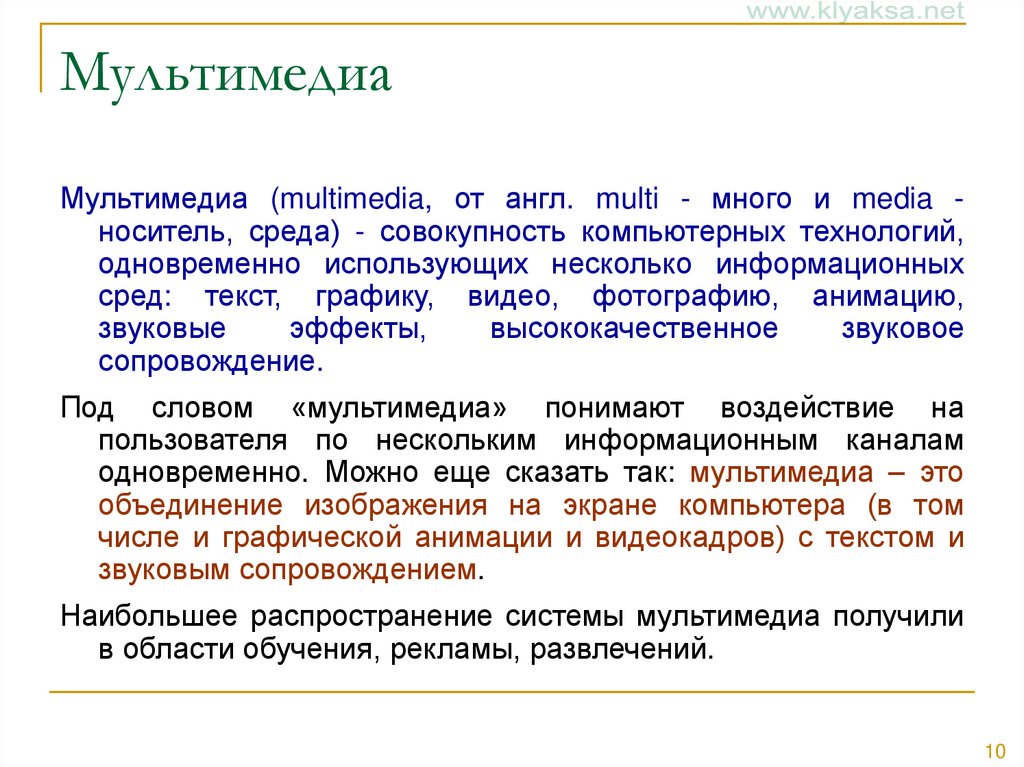 www.klyaksa.net

Мультимедиа

Мультимедиа (multimedia, от англ. multi - много и media - носитель, среда) - совокупность компьютерных технологий, одновременно использующих несколько информационных сред: текст, графику, видео, фотографию, анимацию, звуковые эффекты, высококачественное звуковое сопровождение.

Под словом «мультимедиа» понимают воздействие на пользователя по нескольким информационным каналам одновременно. Можно еще сказать так: мультимедиа – это объединение изображения на экране компьютера (в том числе и графической анимации и видеокадров) с текстом и звуковым сопровождением.

Наибольшее распространение системы мультимедиа получили в области обучения, рекламы, развлечений.

10